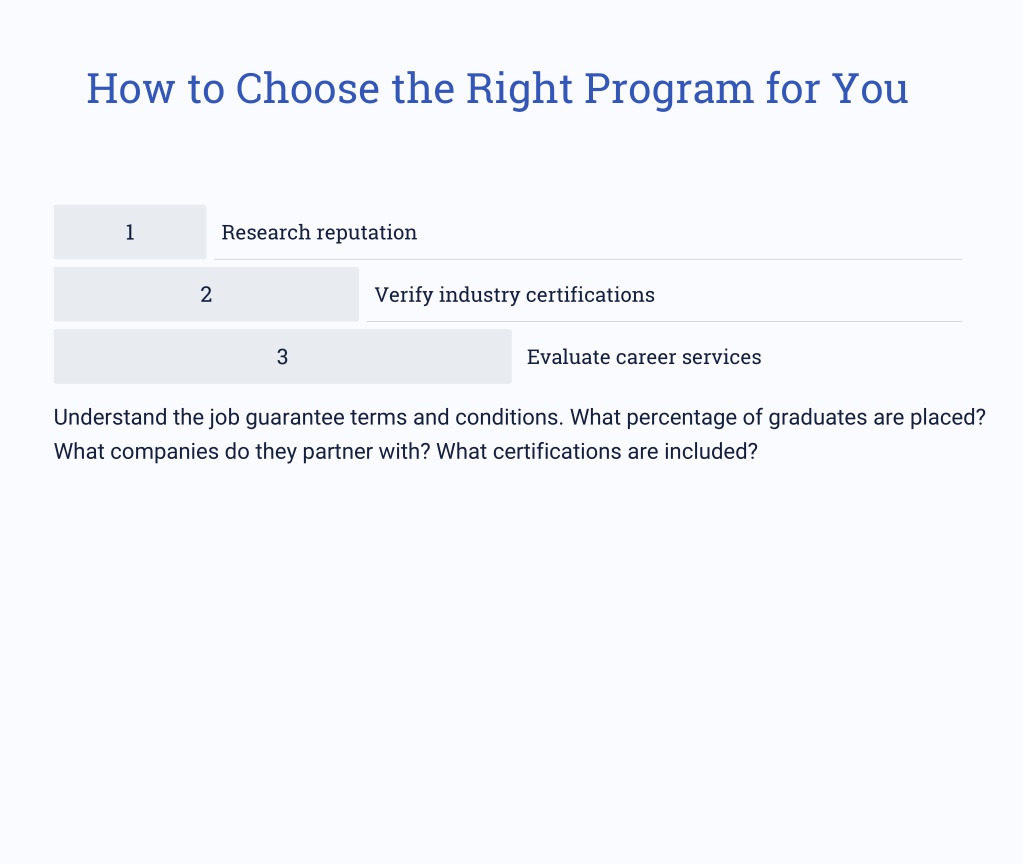 How to Choose the Right Program for You

1 Research reputation

2 Verify industry certifications

3 Evaluate career services

Understand the job guarantee terms and conditions. What percentage of graduates are placed? What companies do they partner with? What certifications are included?